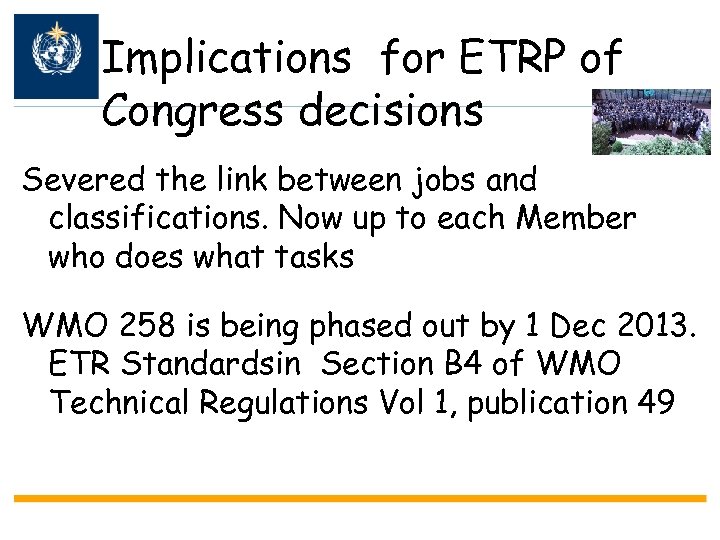 Implications for ETRP of Congress decisions

Severed the link between jobs and classifications. Now up to each Member who does what tasks

WMO 258 is being phased out by 1 Dec 2013. ETR Standardsin Section B4 of WMO Technical Regulations Vol 1, publication 49